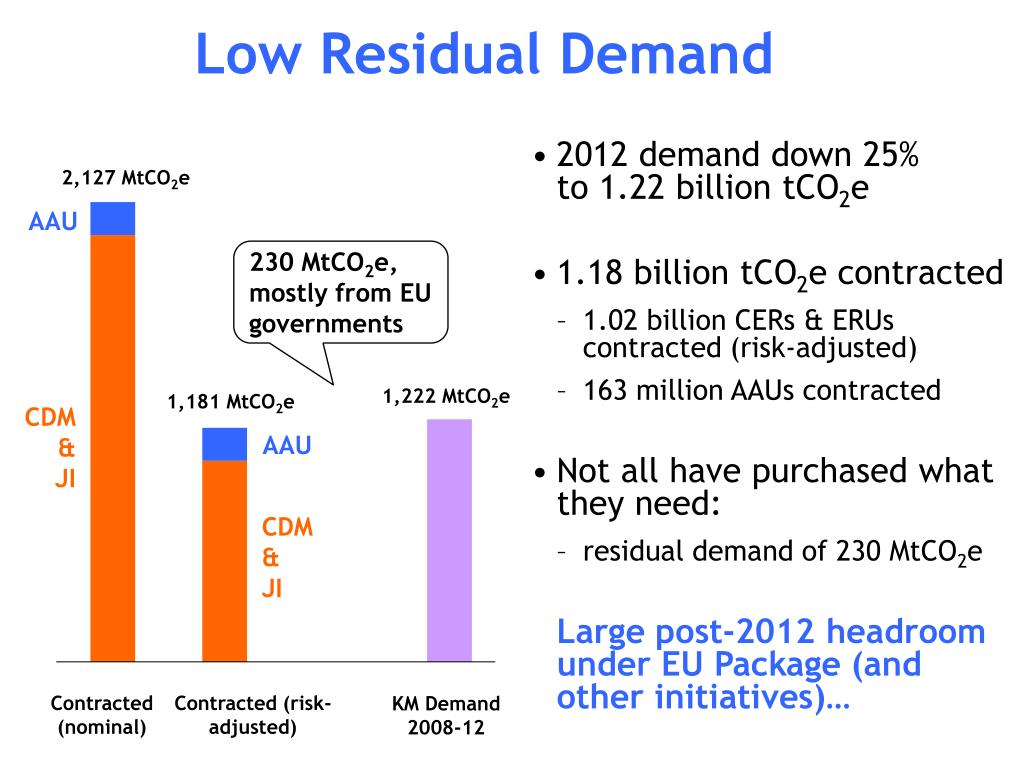 Low Residual Demand

2,127 $MtCO_2e$

AAU

CDM & JI

230 $MtCO_2e$, mostly from EU governments

1,181 $MtCO_2e$

AAU

CDM & JI

1,222 $MtCO_2e$

Contracted (nominal)

Contracted (risk-adjusted)

KM Demand 2008-12

• 2012 demand down 25% to 1.22 billion $tCO_2e$

• 1.18 billion $tCO_2e$ contracted
– 1.02 billion CERs & ERUs contracted (risk-adjusted)
– 163 million AAUs contracted

• Not all have purchased what they need:
– residual demand of 230 $MtCO_2e$

Large post-2012 headroom under EU Package (and other initiatives)…